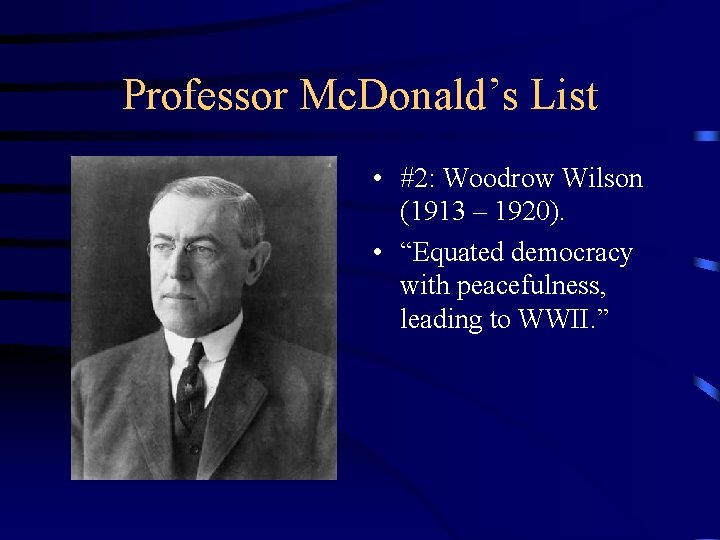 Professor McDonald’s List

• #2: Woodrow Wilson (1913 – 1920).
• “Equated democracy with peacefulness, leading to WWII.”